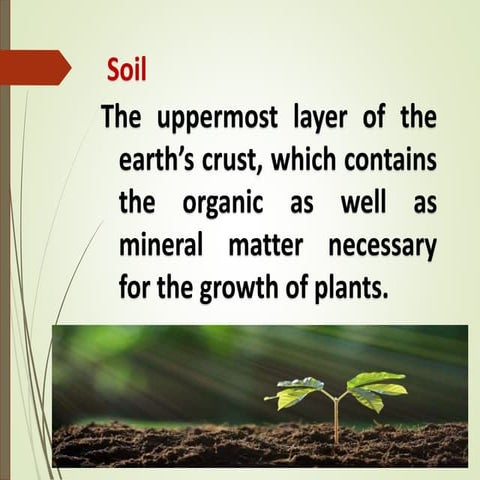 Soil

The uppermost layer of the earth’s crust, which contains the organic as well as mineral matter necessary for the growth of plants.